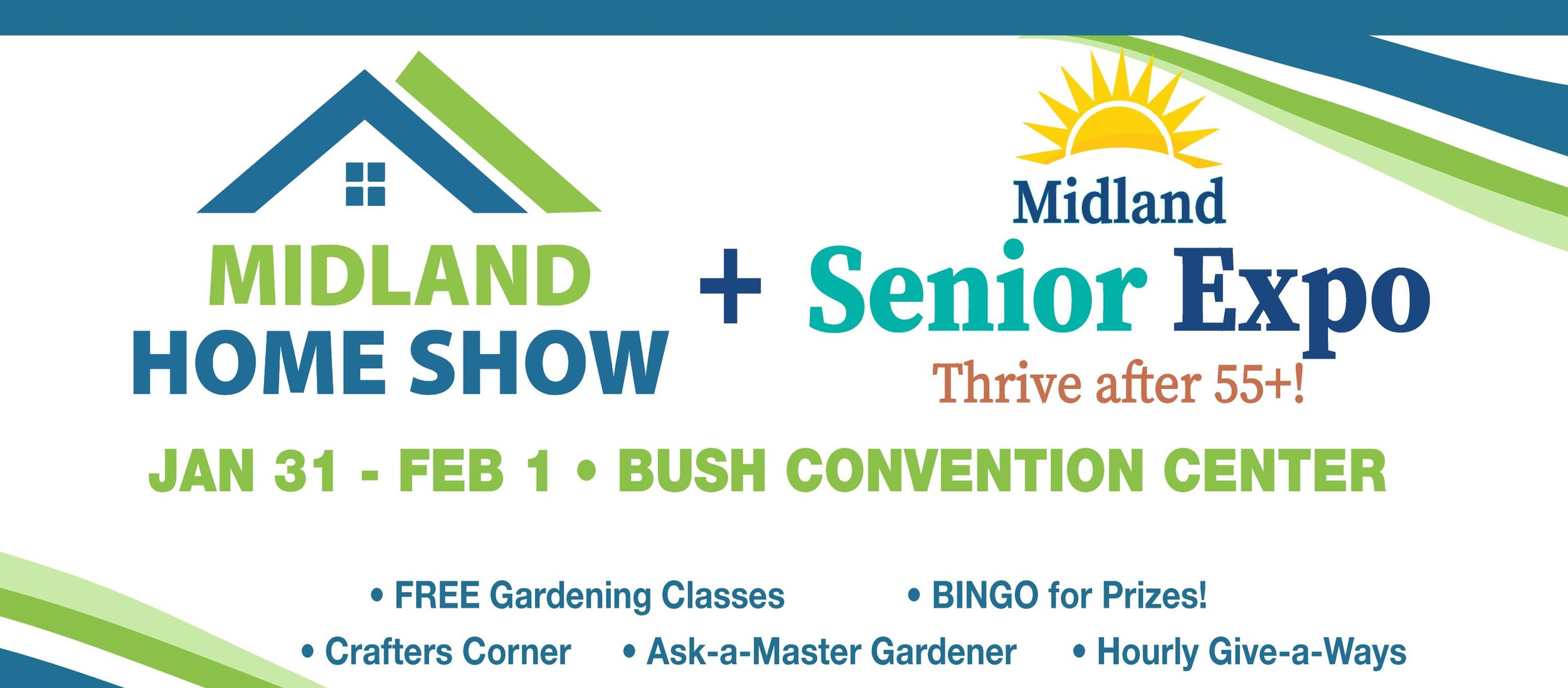 MIDLAND
HOME SHOW

+ Midland
Senior Expo
Thrive after 55+!

JAN 31 - FEB 1 • BUSH CONVENTION CENTER

• FREE Gardening Classes • BINGO for Prizes!
• Crafters Corner • Ask-a-Master Gardener • Hourly Give-a-Ways